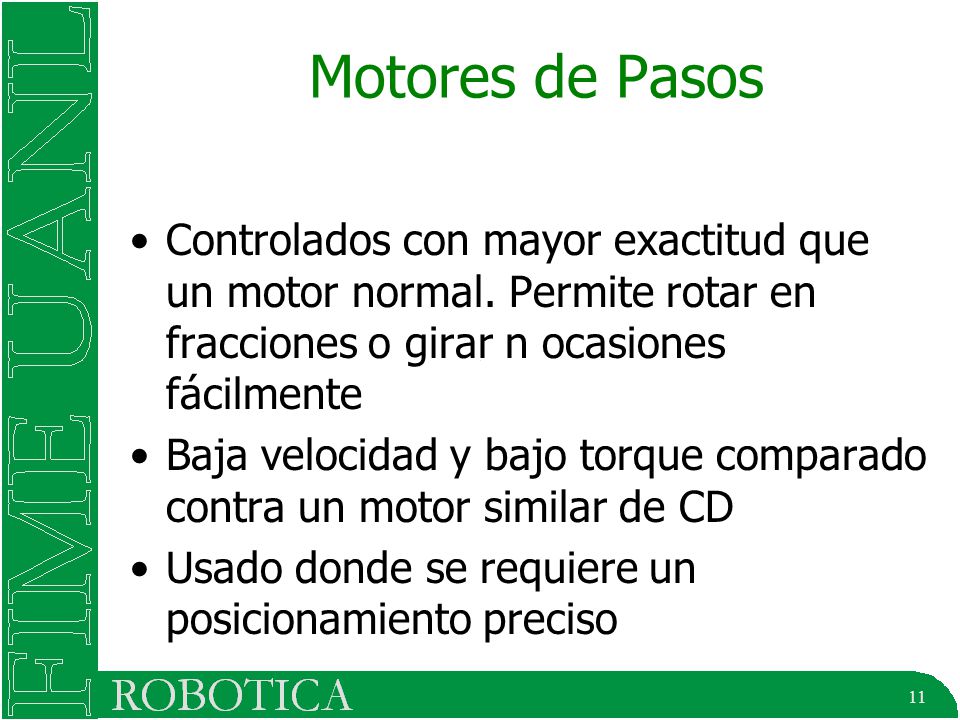 FIME UANL

Motores de Pasos

• Controlados con mayor exactitud que un motor normal. Permite rotar en fracciones o girar n ocasiones fácilmente
• Baja velocidad y bajo torque comparado contra un motor similar de CD
• Usado donde se requiere un posicionamiento preciso

ROBOTICA

11